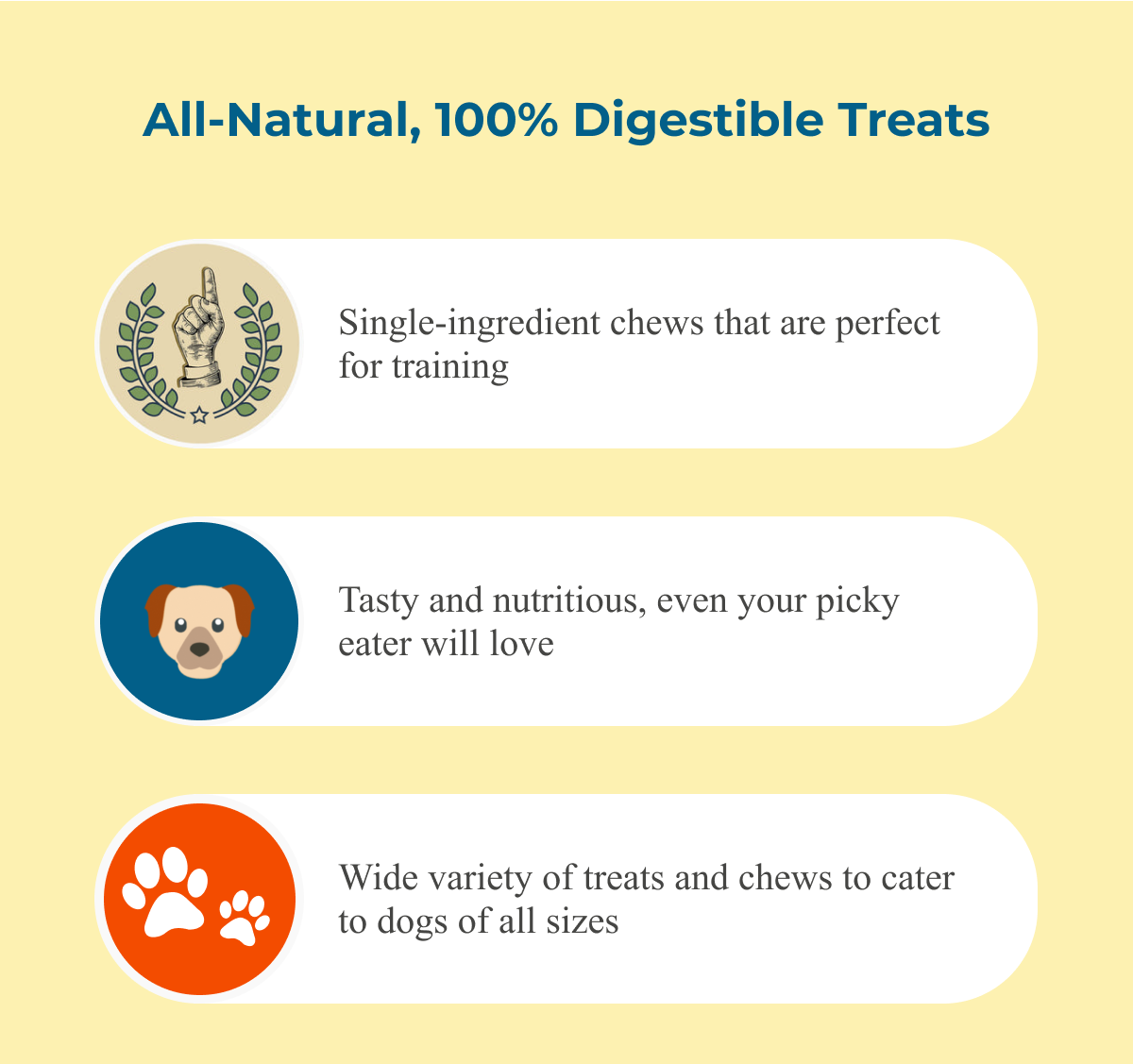 All-Natural, 100% Digestible Treats

Single-ingredient chews that are perfect for training

Tasty and nutritious, even your picky eater will love

Wide variety of treats and chews to cater to dogs of all sizes